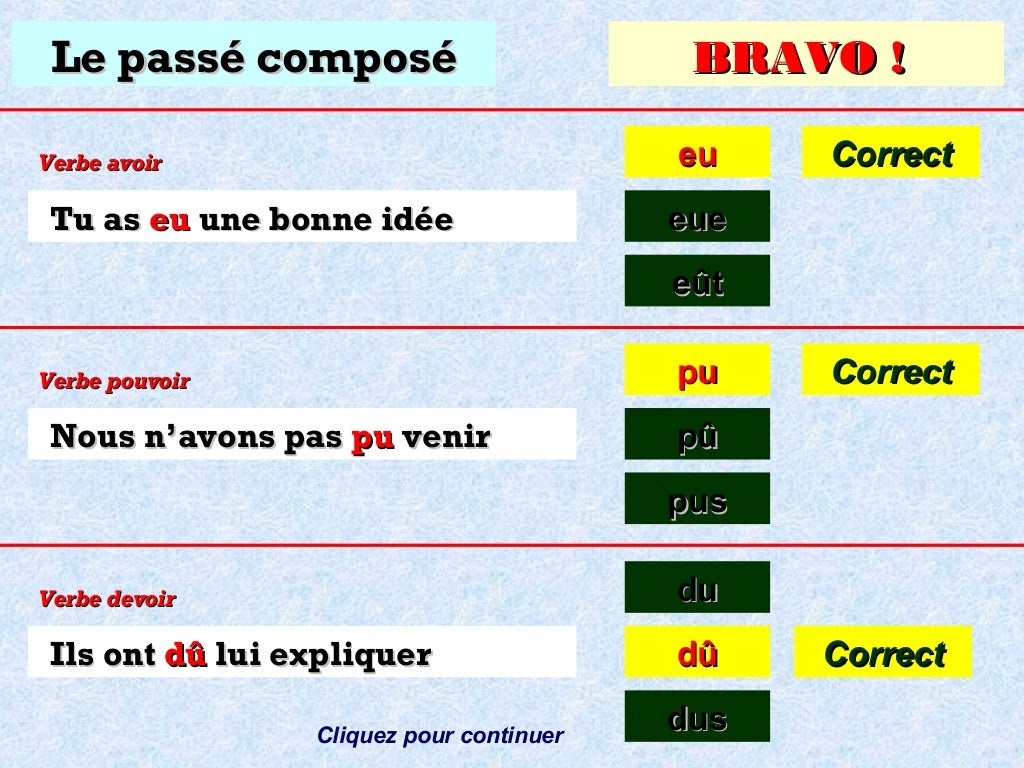 Le passé composé

BRAVO !

Verbe avoir

Tu as eu une bonne idée

eu

Correct

eue

eût

Verbe pouvoir

Nous n'avons pas pu venir

pu

Correct

pû

pus

Verbe devoir

Ils ont dû lui expliquer

du

dû

Correct

dus

Cliquez pour continuer